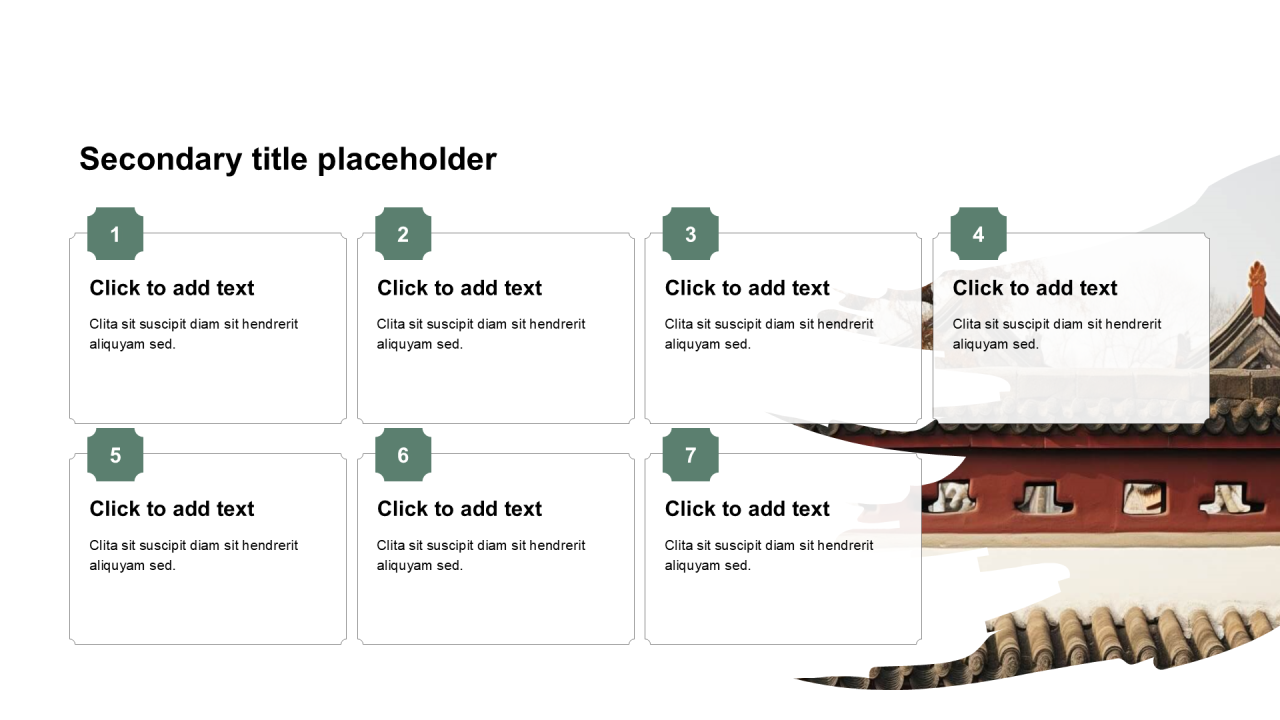 Secondary title placeholder

1

Click to add text

Clita sit suscipit diam sit hendrerit aliquyam sed.

2

Click to add text

Clita sit suscipit diam sit hendrerit aliquyam sed.

3

Click to add text

Clita sit suscipit diam sit hendrerit aliquyam sed.

4

Click to add text

Clita sit suscipit diam sit hendrerit aliquyam sed.

5

Click to add text

Clita sit suscipit diam sit hendrerit aliquyam sed.

6

Click to add text

Clita sit suscipit diam sit hendrerit aliquyam sed.

7

Click to add text

Clita sit suscipit diam sit hendrerit aliquyam sed.